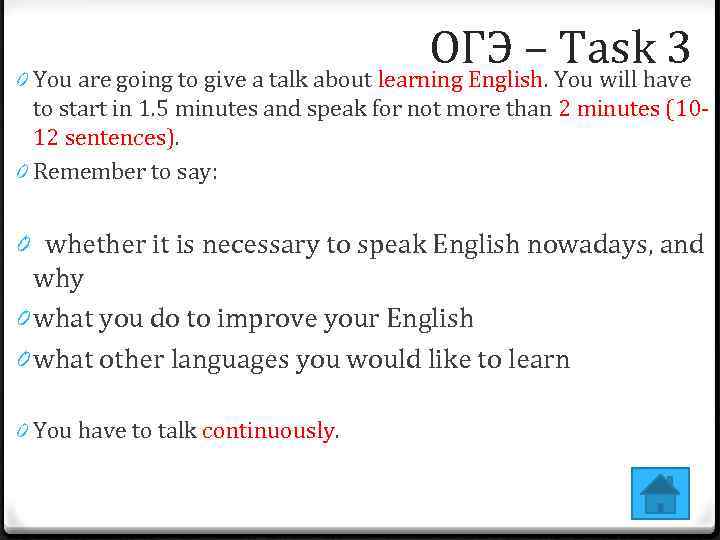 ОГЭ – Task 3

You are going to give a talk about learning English. You will have to start in 1.5 minutes and speak for not more than 2 minutes (10-12 sentences).

Remember to say:

whether it is necessary to speak English nowadays, and why

what you do to improve your English

what other languages you would like to learn

You have to talk continuously.